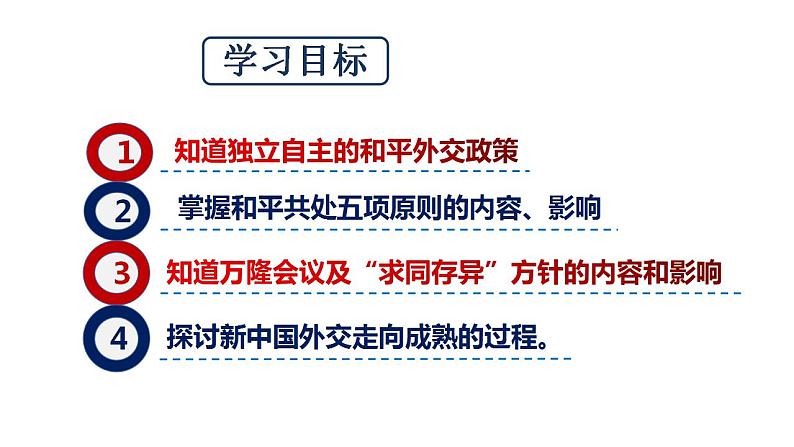 学习目标

1 知道独立自主的和平外交政策

2 掌握和平共处五项原则的内容、影响

3 知道万隆会议及“求同存异”方针的内容和影响

4 探讨新中国外交走向成熟的过程。